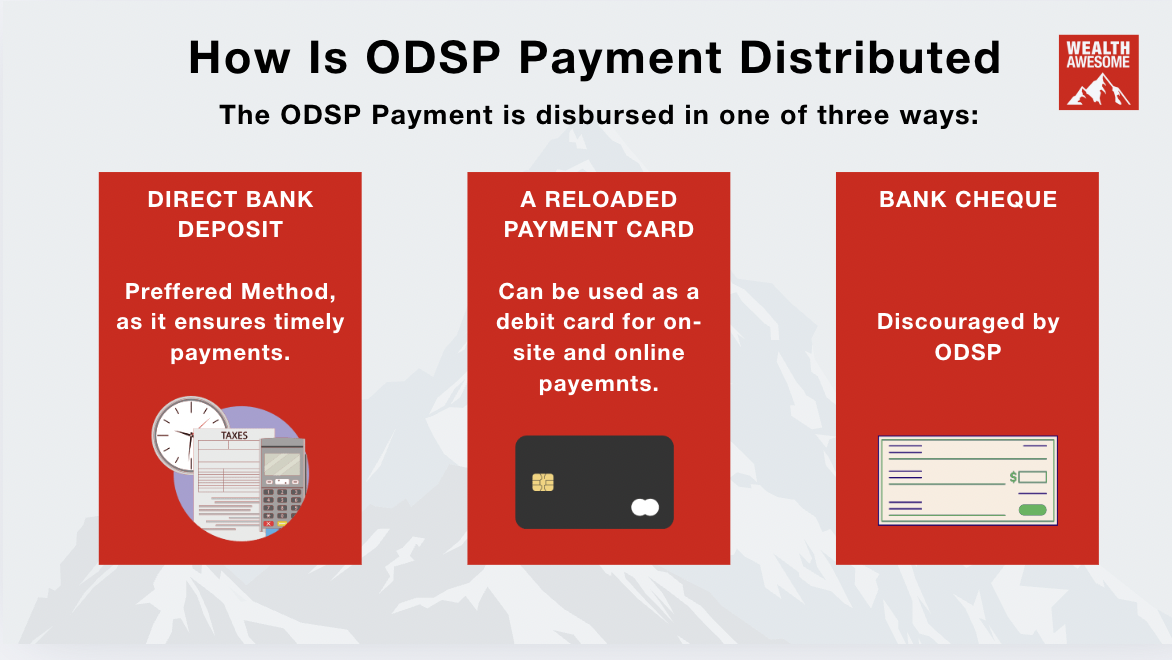 How Is ODSP Payment Distributed

WEALTH AWESOME

The ODSP Payment is disbursed in one of three ways:

DIRECT BANK DEPOSIT

Preffered Method, as it ensures timely payments.

TAXES

A RELOADED PAYMENT CARD

Can be used as a debit card for on-site and online payemnts.

BANK CHEQUE

Discouraged by ODSP

$